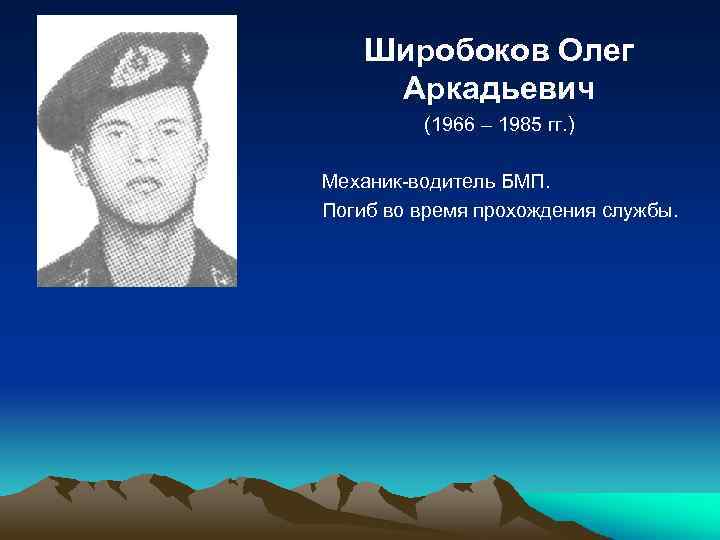 Широбоков Олег Аркадьевич

(1966 – 1985 гг.)

Механик-водитель БМП.

Погиб во время прохождения службы.